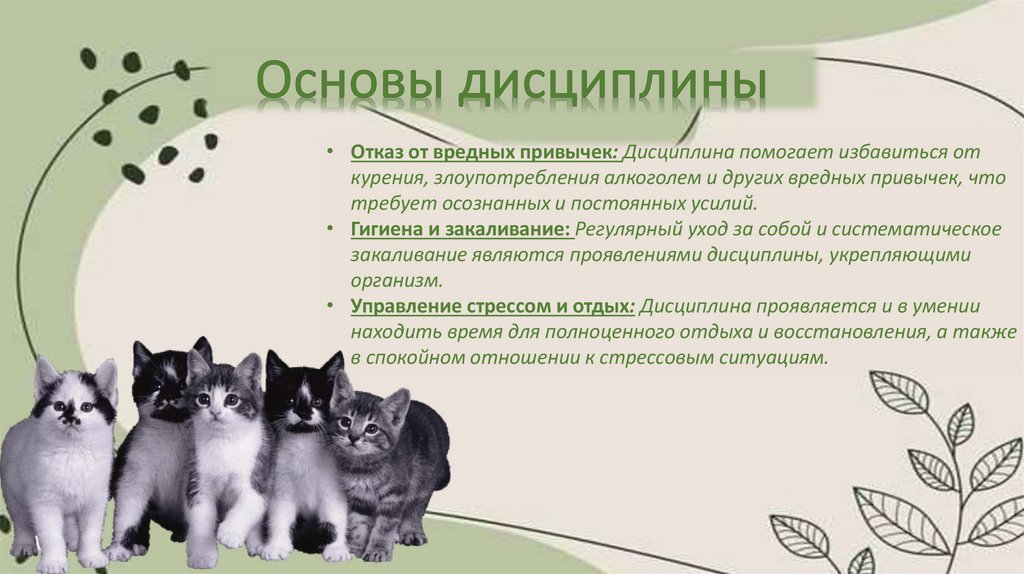 Основы дисциплины

• Отказ от вредных привычек: Дисциплина помогает избавиться от курения, злоупотребления алкоголем и других вредных привычек, что требует осознанных и постоянных усилий.
• Гигиена и закаливание: Регулярный уход за собой и систематическое закаливание являются проявлениями дисциплины, укрепляющими организм.
• Управление стрессом и отдых: Дисциплина проявляется и в умении находить время для полноценного отдыха и восстановления, а также в спокойном отношении к стрессовым ситуациям.